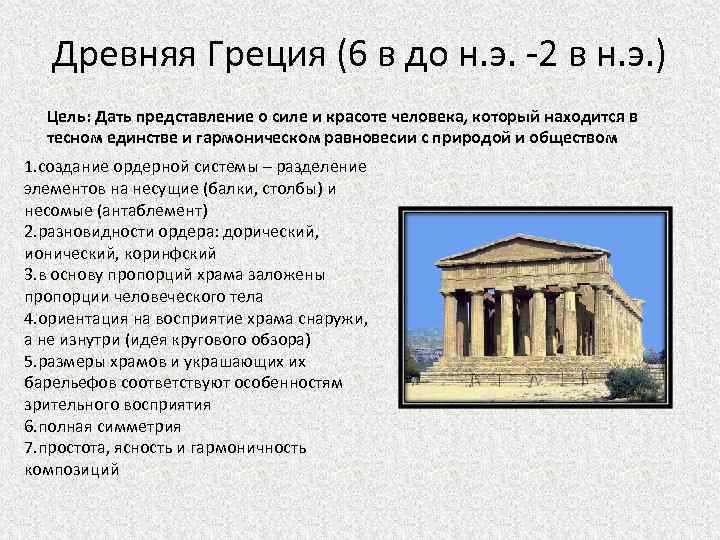 Древняя Греция (6 в до н.э. -2 в н.э.)

Цель: Дать представление о силе и красоте человека, который находится в тесном единстве и гармоническом равновесии с природой и обществом

1.создание ордерной системы – разделение элементов на несущие (балки, столбы) и несомые (антаблемент)
2.разновидности ордера: дорический, ионический, коринфский
3.в основу пропорций храма заложены пропорции человеческого тела
4.ориентация на восприятие храма снаружи, а не изнутри (идея кругового обзора)
5.размеры храмов и украшающих их барельефов соответствуют особенностям зрительного восприятия
6.полная симметрия
7.простота, ясность и гармоничность композиций